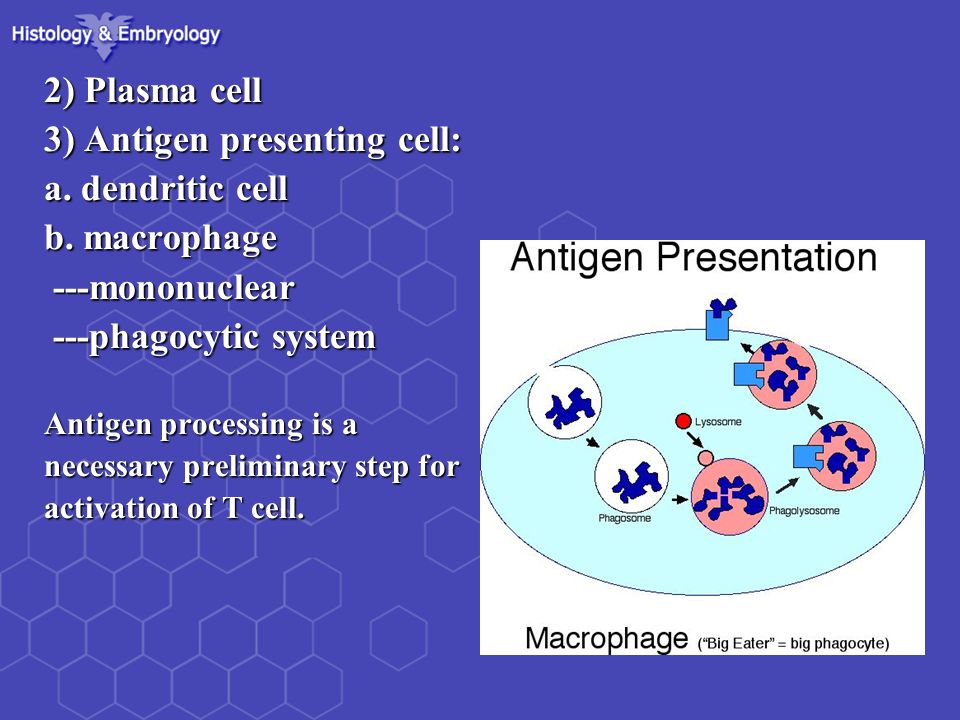 Histology & Embryology

2) Plasma cell
3) Antigen presenting cell:
a. dendritic cell
b. macrophage
---mononuclear
---phagocytic system

Antigen processing is a necessary preliminary step for activation of T cell.

Antigen Presentation

Lysosome

Phagosome

Phagolysosome

Macrophage ("Big Eater" = big phagocyte)